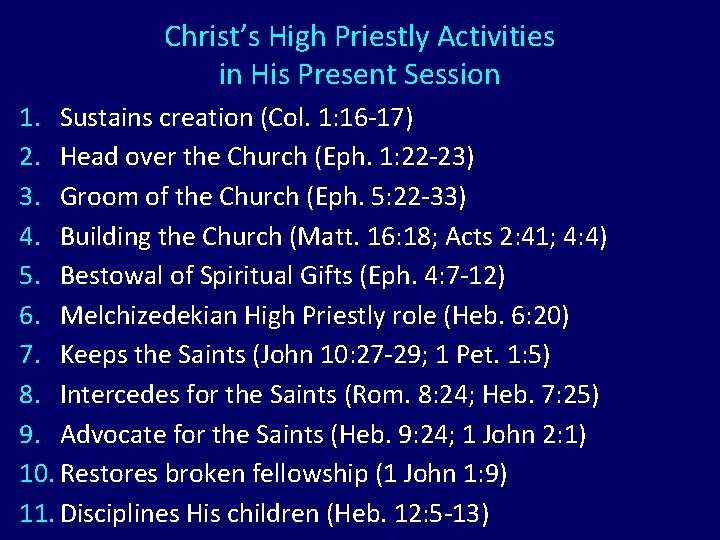 Christ's High Priestly Activities in His Present Session

1. Sustains creation (Col. 1:16-17)
2. Head over the Church (Eph. 1:22-23)
3. Groom of the Church (Eph. 5:22-33)
4. Building the Church (Matt. 16:18; Acts 2:41; 4:4)
5. Bestowal of Spiritual Gifts (Eph. 4:7-12)
6. Melchizedekian High Priestly role (Heb. 6:20)
7. Keeps the Saints (John 10:27-29; 1 Pet. 1:5)
8. Intercedes for the Saints (Rom. 8:24; Heb. 7:25)
9. Advocate for the Saints (Heb. 9:24; 1 John 2:1)
10. Restores broken fellowship (1 John 1:9)
11. Disciplines His children (Heb. 12:5-13)